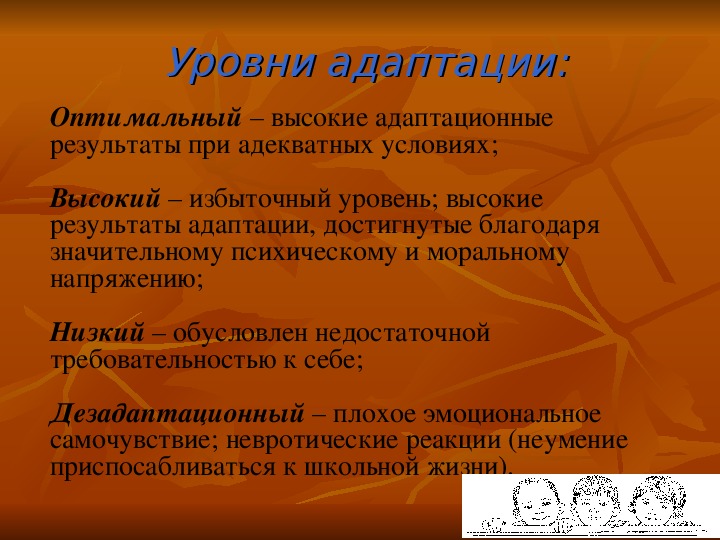 Уровни адаптации:

Оптимальный – высокие адаптационные результаты при адекватных условиях;

Высокий – избыточный уровень; высокие результаты адаптации, достигнутые благодаря значительному психическому и моральному напряжению;

Низкий – обусловлен недостаточной требовательностью к себе;

Дезадаптационный – плохое эмоциональное самочувствие; невротические реакции (неумение приспосабливаться к школьной жизни).